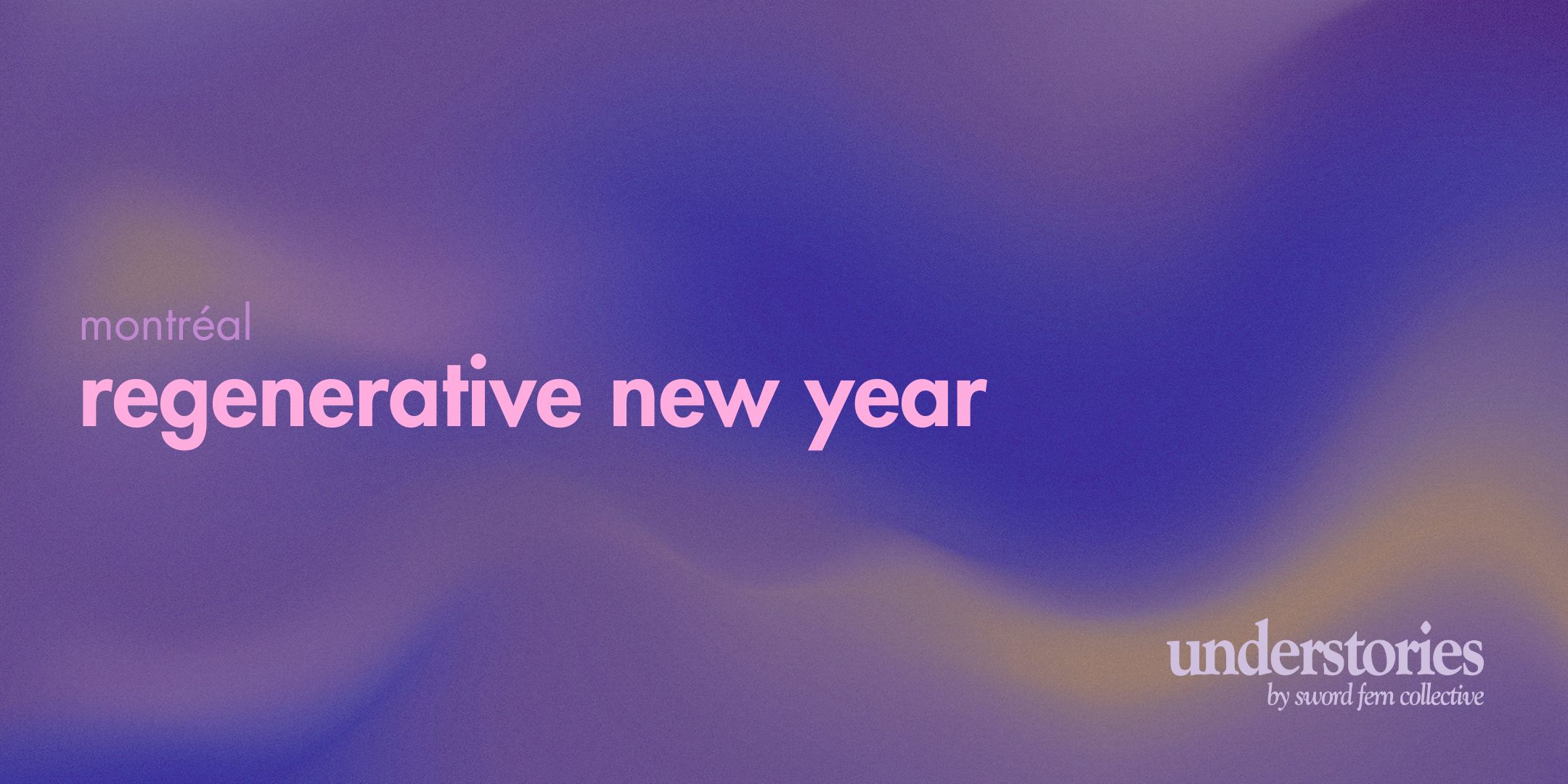 montréal
regenerative new year

understories
by sword fern collective